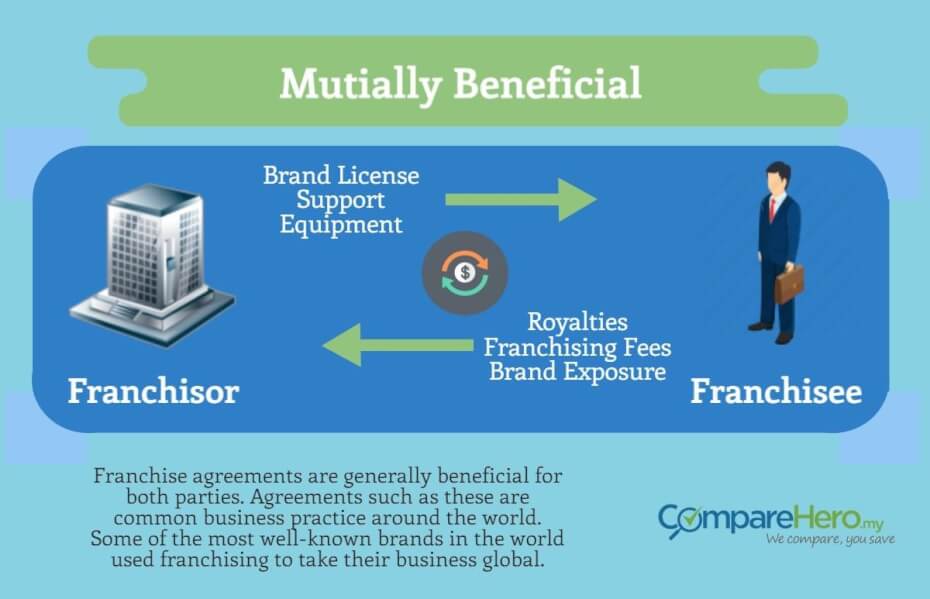 Mutially Beneficial

Brand License
Support
Equipment

$

Royalties
Franchising Fees
Brand Exposure

Franchisor

Franchisee

Franchise agreements are generally beneficial for both parties. Agreements such as these are common business practice around the world. Some of the most well-known brands in the world used franchising to take their business global.

CompareHero.my
We compare, you save